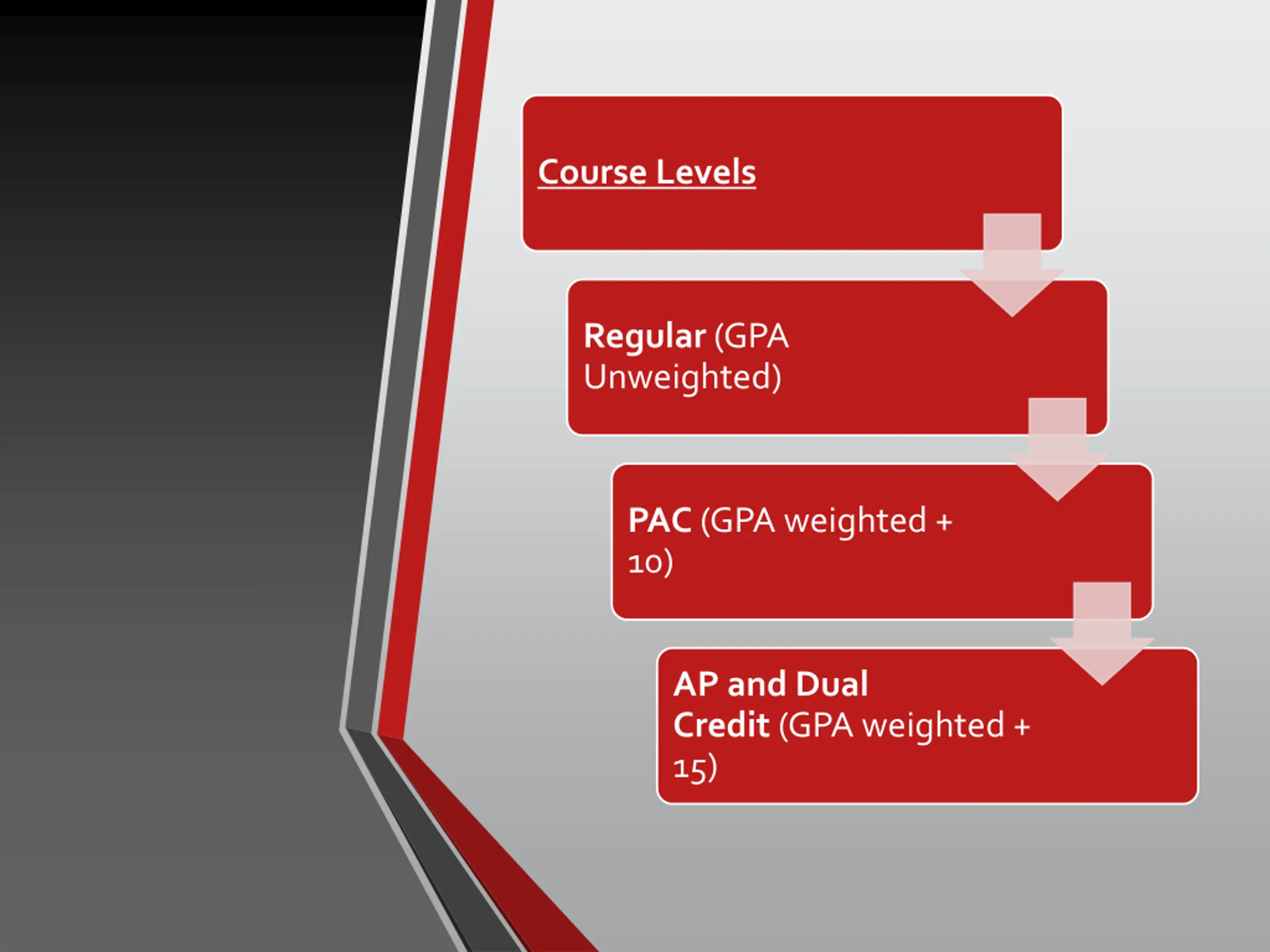 Course Levels

Regular (GPA Unweighted)

PAC (GPA weighted + 10)

AP and Dual Credit (GPA weighted + 15)